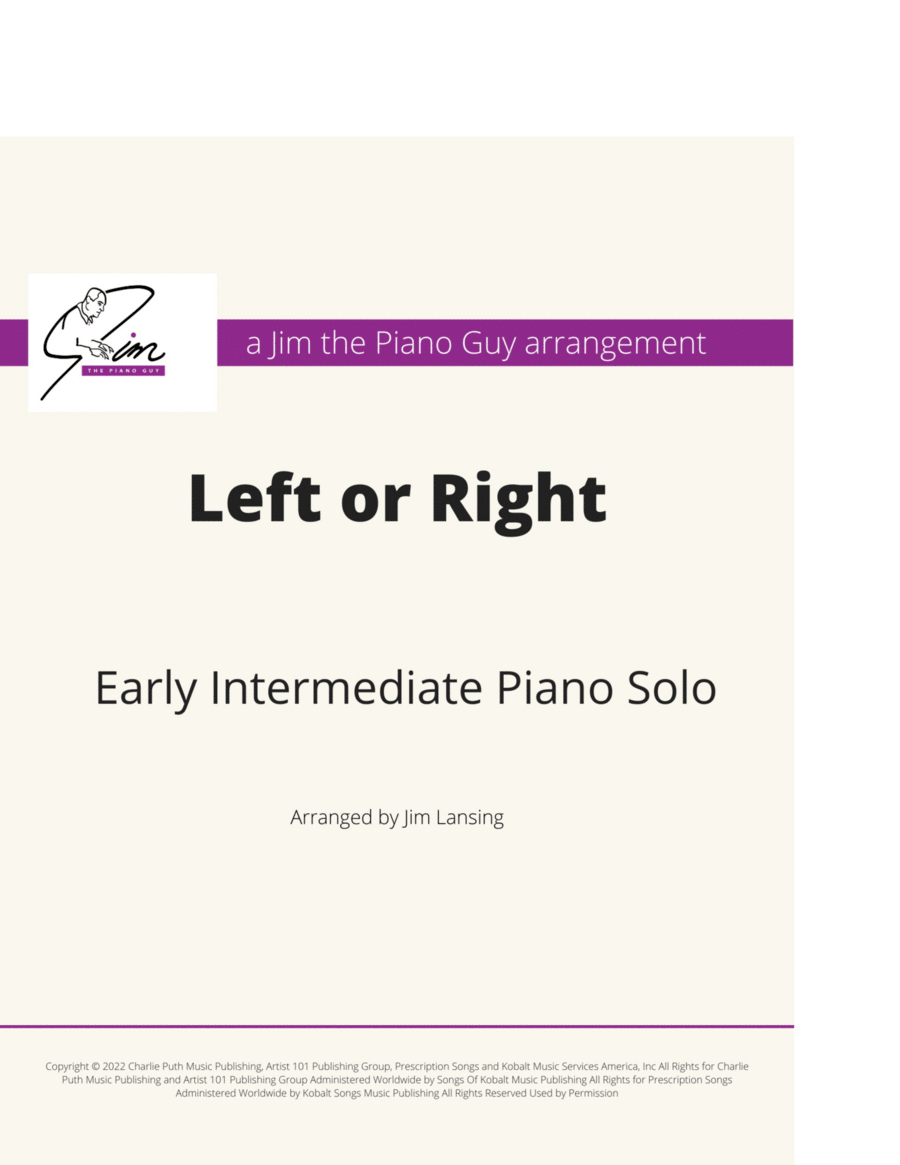 Jim
THE PIANO GUY

a Jim the Piano Guy arrangement

Left or Right

Early Intermediate Piano Solo

Arranged by Jim Lansing

Copyright © 2022 Charlie Puth Music Publishing, Artist 101 Publishing Group, Prescription Songs and Kobalt Music Services America, Inc All Rights for Charlie Puth Music Publishing and Artist 101 Publishing Group Administered Worldwide by Songs Of Kobalt Music Publishing All Rights for Prescription Songs Administered Worldwide by Kobalt Songs Music Publishing All Rights Reserved Used by Permission